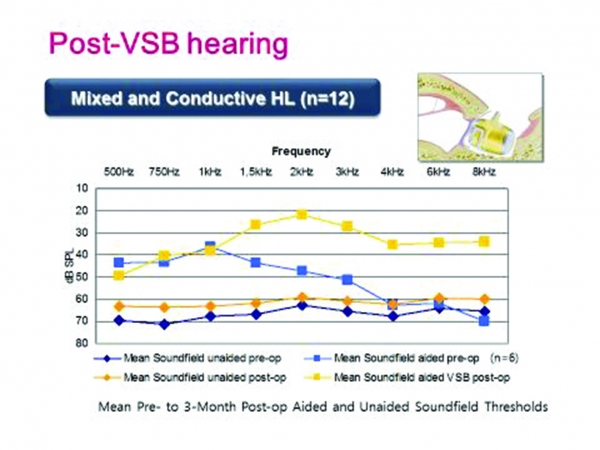 Post-VSB hearing

Mixed and Conductive HL (n=12)

Frequency

500Hz 750Hz 1kHz 1,5kHz 2kHz 3kHz 4kHz 6kHz 8kHz

10
20
30
40
50
60
70
80

dB SPL

Mean Soundfield unaided pre-op
Mean Soundfield aided pre-op (n=6)
Mean Soundfield unaided post-op
Mean Soundfield aided VSB post-op

Mean Pre- to 3-Month Post-op Aided and Unaided Soundfield Thresholds